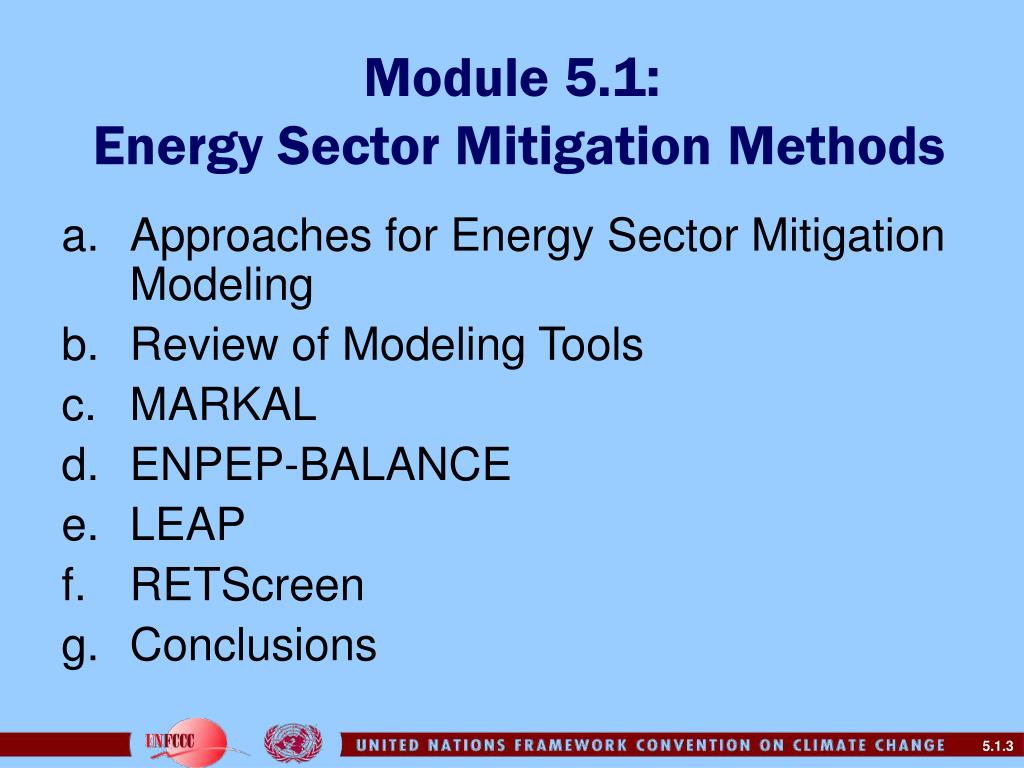 Module 5.1:
Energy Sector Mitigation Methods

a. Approaches for Energy Sector Mitigation Modeling
b. Review of Modeling Tools
c. MARKAL
d. ENPEP-BALANCE
e. LEAP
f. RETScreen
g. Conclusions

UNFCCC

UNITED NATIONS FRAMEWORK CONVENTION ON CLIMATE CHANGE

5.1.3